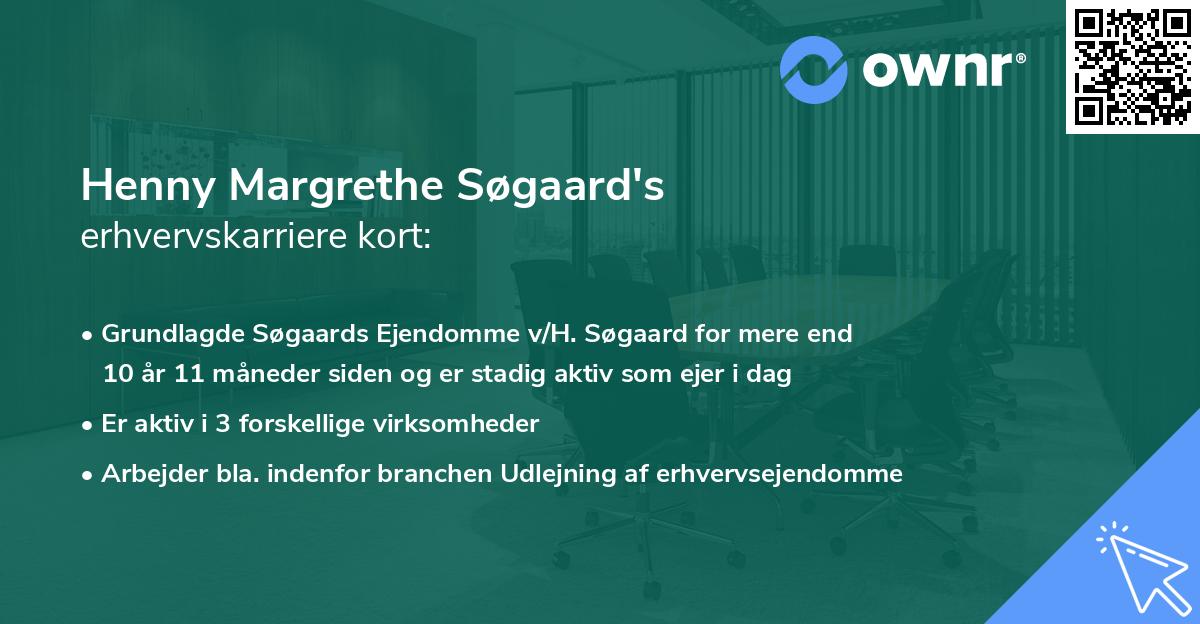 ownr®

Henny Margrethe Søgaard's
erhvervskarriere kort:

• Grundlagde Søgaards Ejendomme v/H. Søgaard for mere end 10 år 11 måneder siden og er stadig aktiv som ejer i dag
• Er aktiv i 3 forskellige virksomheder
• Arbejder bla. indenfor branchen Udlejning af erhvervsejendomme